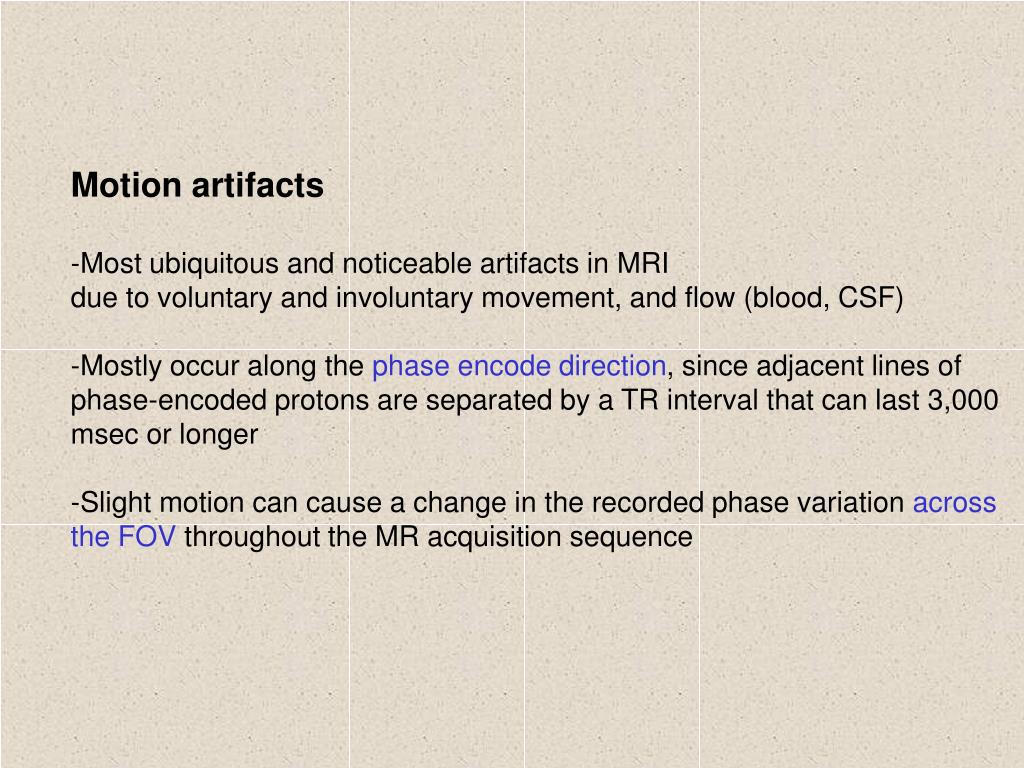 Motion artifacts

-Most ubiquitous and noticeable artifacts in MRI
due to voluntary and involuntary movement, and flow (blood, CSF)

-Mostly occur along the phase encode direction, since adjacent lines of phase-encoded protons are separated by a TR interval that can last 3,000 msec or longer

-Slight motion can cause a change in the recorded phase variation across the FOV throughout the MR acquisition sequence